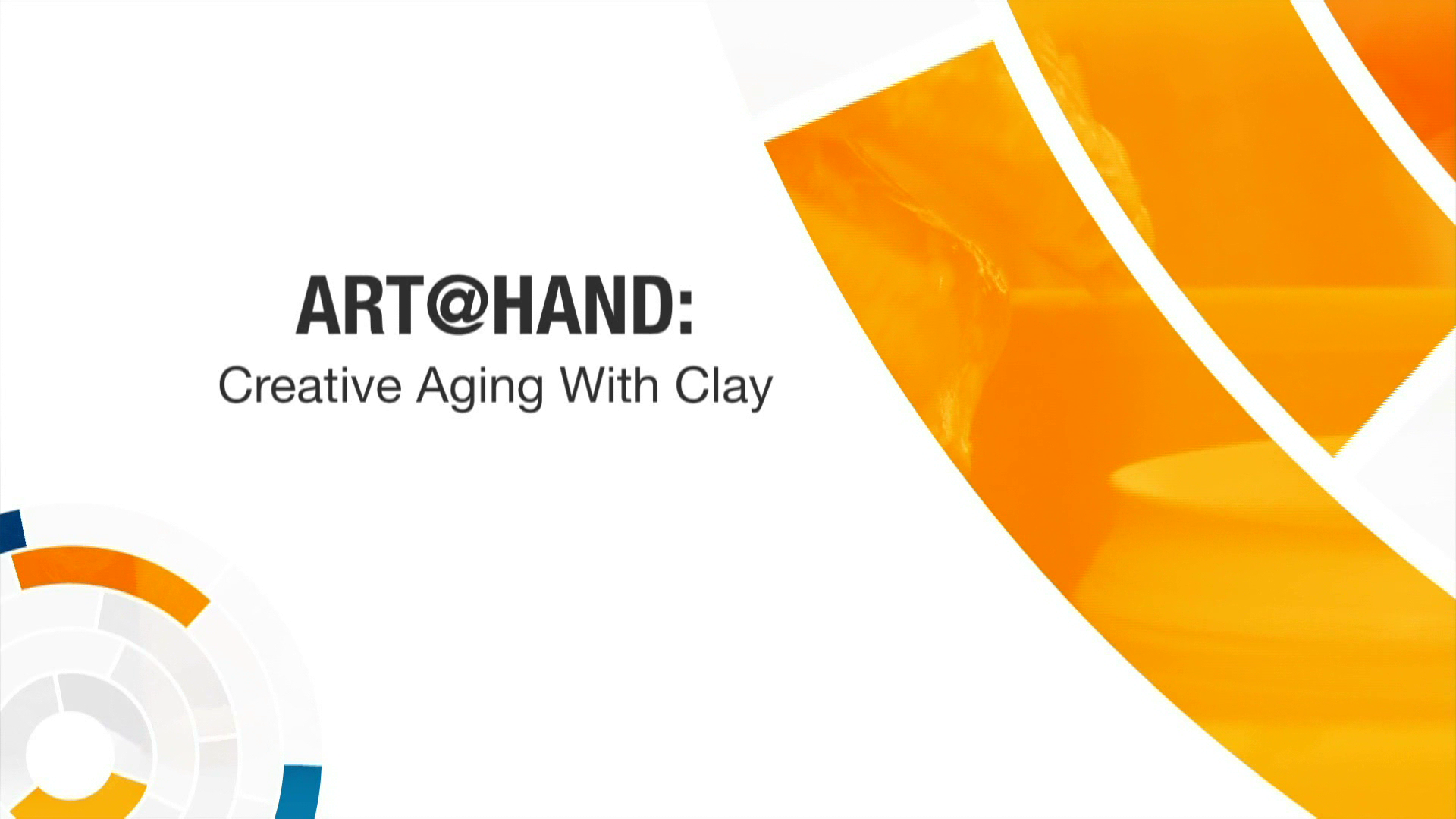 ART@HAND:
Creative Aging With Clay